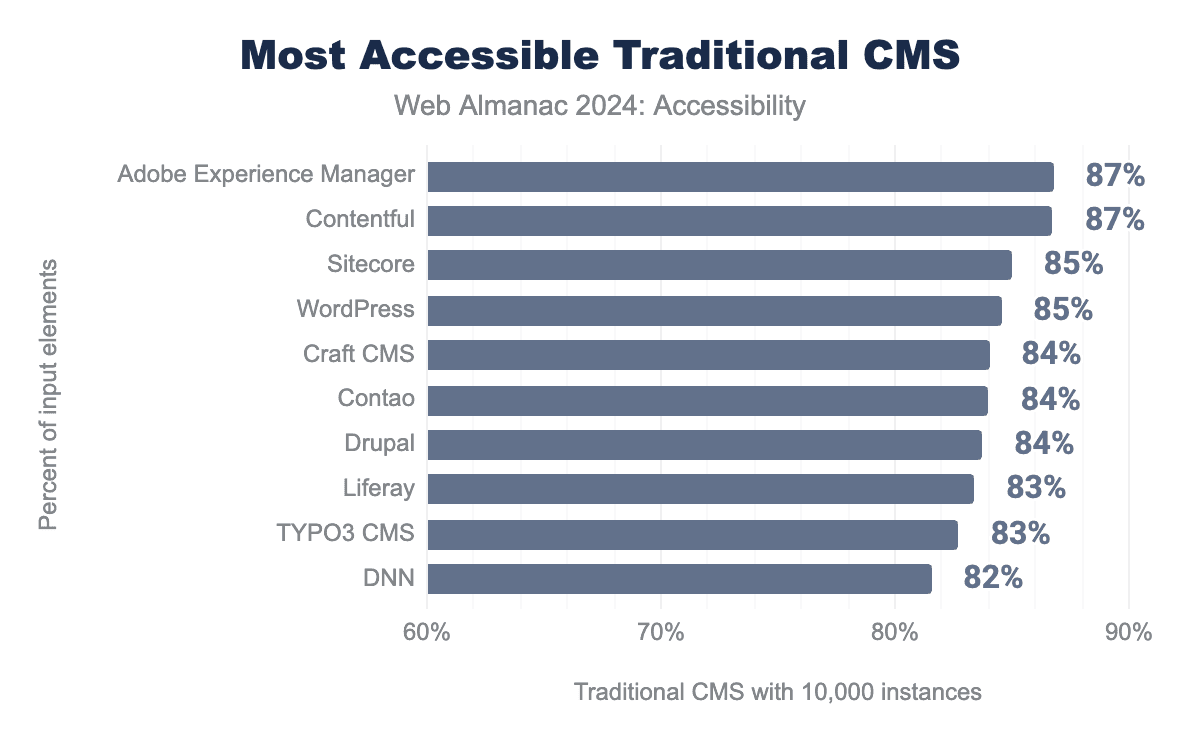 Most Accessible Traditional CMS
Web Almanac 2024: Accessibility

Percent of input elements

Adobe Experience Manager 87%
Contentful 87%
Sitecore 85%
WordPress 85%
Craft CMS 84%
Contao 84%
Drupal 84%
Liferay 83%
TYPO3 CMS 83%
DNN 82%

60% 70% 80% 90%

Traditional CMS with 10,000 instances